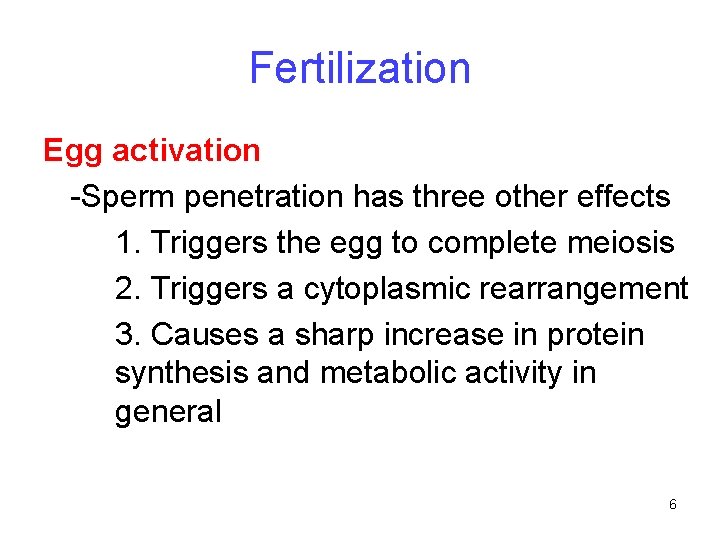 Fertilization

Egg activation

-Sperm penetration has three other effects

1. Triggers the egg to complete meiosis

2. Triggers a cytoplasmic rearrangement

3. Causes a sharp increase in protein synthesis and metabolic activity in general

6